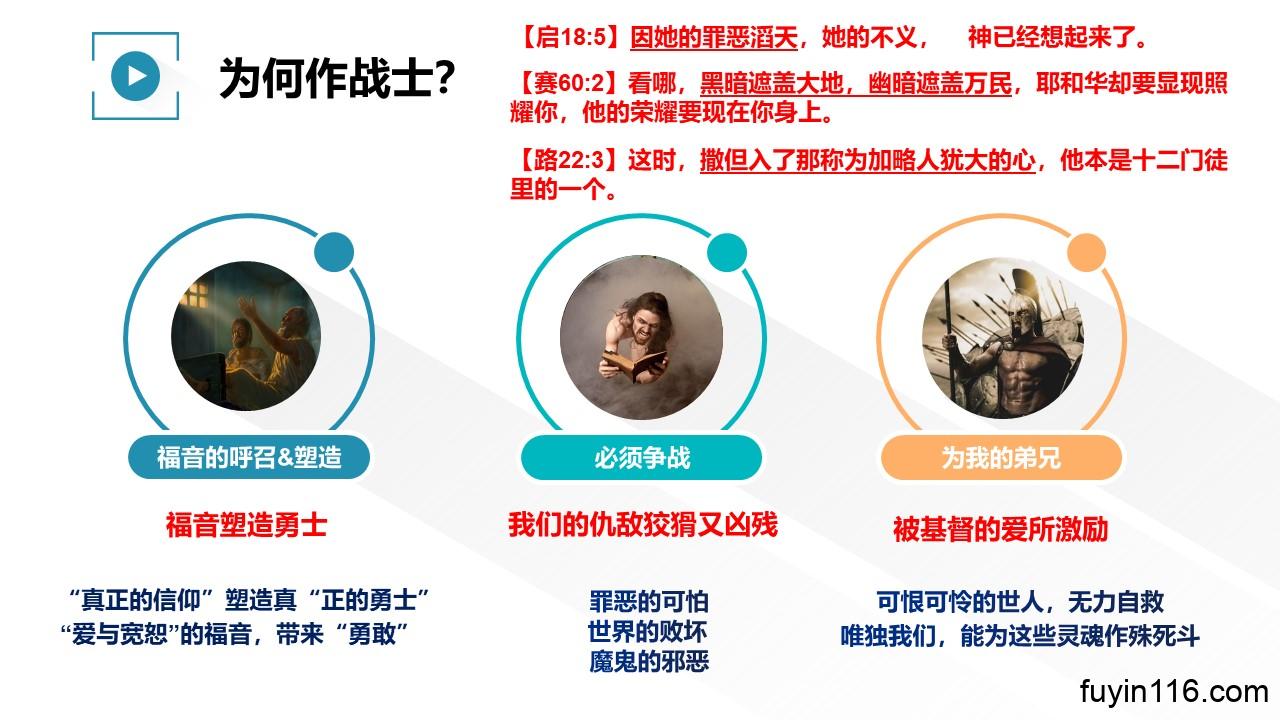 为何作战士?

【启18:5】因她的罪恶滔天，她的不义， 神已经想起来了。

【赛60:2】看哪，黑暗遮盖大地，幽暗遮盖万民，耶和华却要显现照耀你，他的荣耀要现在你身上。

【路22:3】这时，撒但入了那称为加略人犹大的心，他本是十二门徒里的一个。

福音的呼召&塑造

福音塑造勇士

“真正的信仰”塑造真“正的勇士”
“爱与宽恕”的福音，带来“勇敢”

必须争战

我们的仇敌狡猾又凶残

罪恶的可怕
世界的败坏
魔鬼的邪恶

为我的弟兄

被基督的爱所激励

可恨可怜的世人，无力自救
唯独我们，能为这些灵魂作殊死斗

fuyin116.com